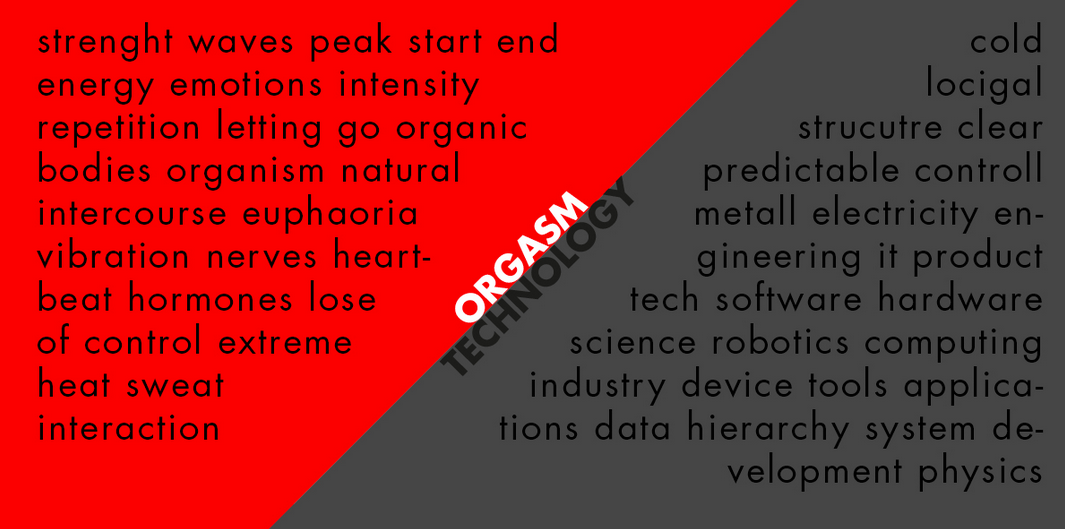 strenght waves peak start end energy emotions intensity repetition letting go organic bodies organism natural intercourse euphaoria vibration nerves heartbeat hormones lose of control extreme heat sweat interaction

ORGASM

TECHNOLOGY

cold locigal strucutre clear predictable controll metall electricity engineering it product tech software hardware science robotics computing industry device tools applications data hierarchy system development physics